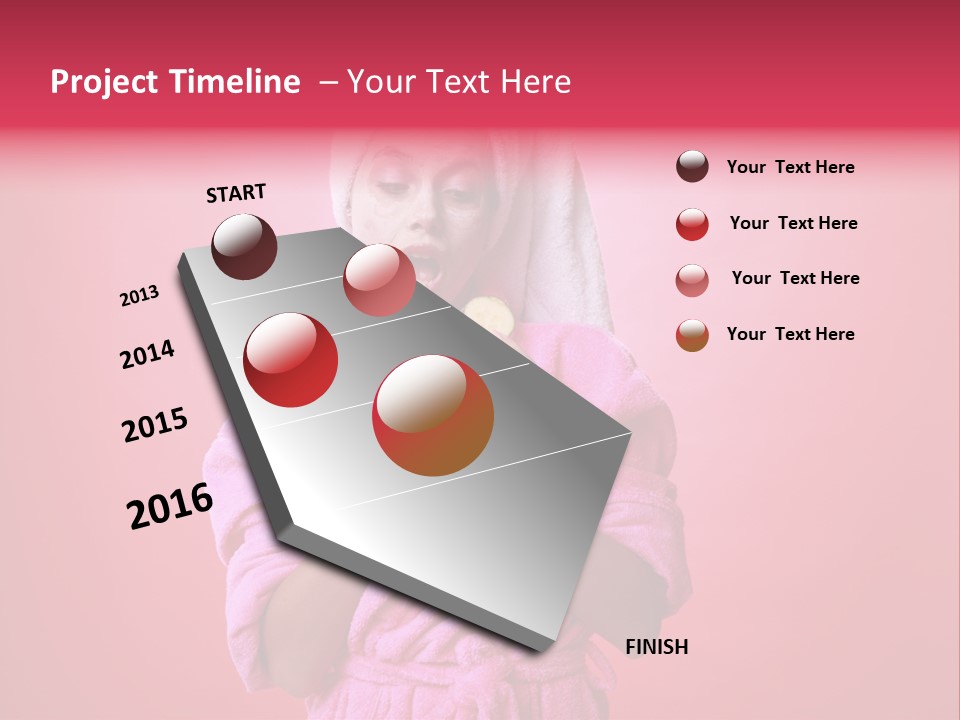 Project Timeline – Your Text Here

START

2013

2014

2015

2016

FINISH

Your Text Here

Your Text Here

Your Text Here

Your Text Here